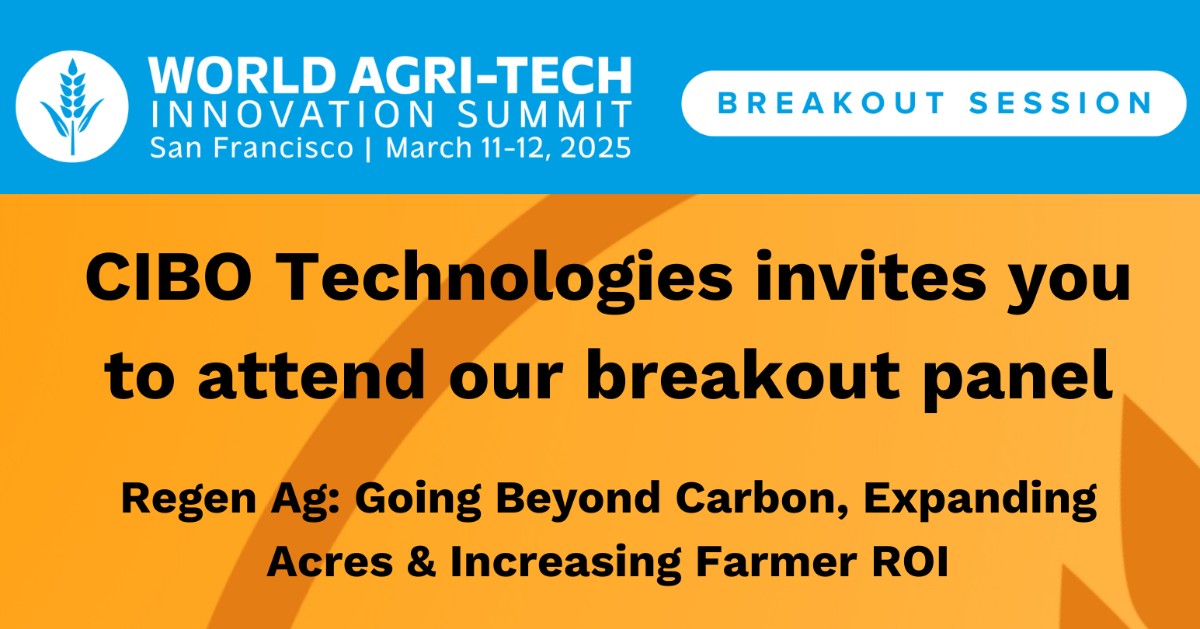 WORLD AGRI-TECH
INNOVATION SUMMIT
San Francisco | March 11-12, 2025

BREAKOUT SESSION

CIBO Technologies invites you to attend our breakout panel

Regen Ag: Going Beyond Carbon, Expanding Acres & Increasing Farmer ROI